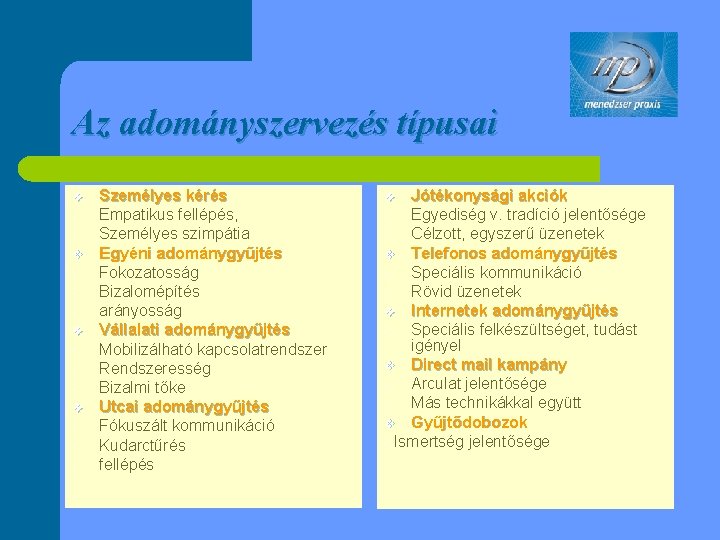 mp
menedzser praxis

Az adományszervezés típusai

Személyes kérés
Empatikus fellépés,
Személyes szimpátia
Egyéni adománygyűjtés
Fokozatosság
Bizalomépítés
arányosság
Vállalati adománygyűjtés
Mobilizálható kapcsolatrendszer
Rendszeresség
Bizalmi tőke
Utcai adománygyűjtés
Fókuszált kommunikáció
Kudarctűrés
fellépés

Jótékonysági akciók
Egyediség v. tradíció jelentősége
Célzott, egyszerű üzenetek
Telefonos adománygyűjtés
Speciális kommunikáció
Rövid üzenetek
Internetek adománygyűjtés
Speciális felkészültséget, tudást igényel
Direct mail kampány
Arculat jelentősége
Más technikákkal együtt
Gyűjtődobozok
Ismertség jelentősége